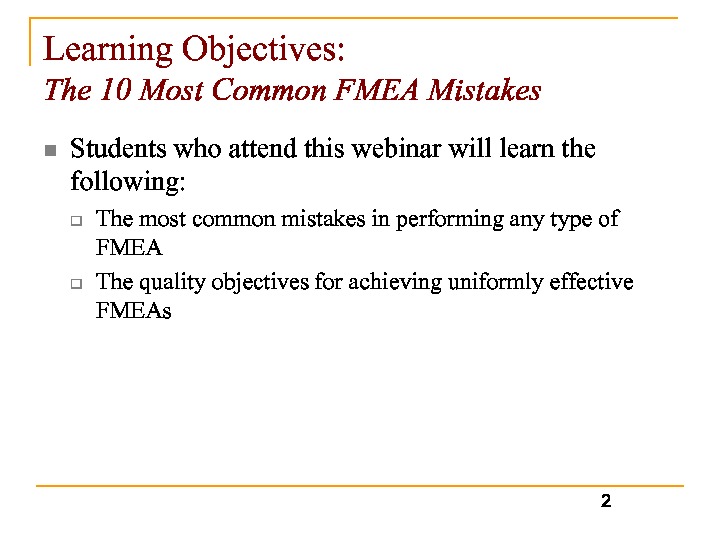 Learning Objectives:
The 10 Most Common FMEA Mistakes

Students who attend this webinar will learn the following:

The most common mistakes in performing any type of FMEA

The quality objectives for achieving uniformly effective FMEAs

2